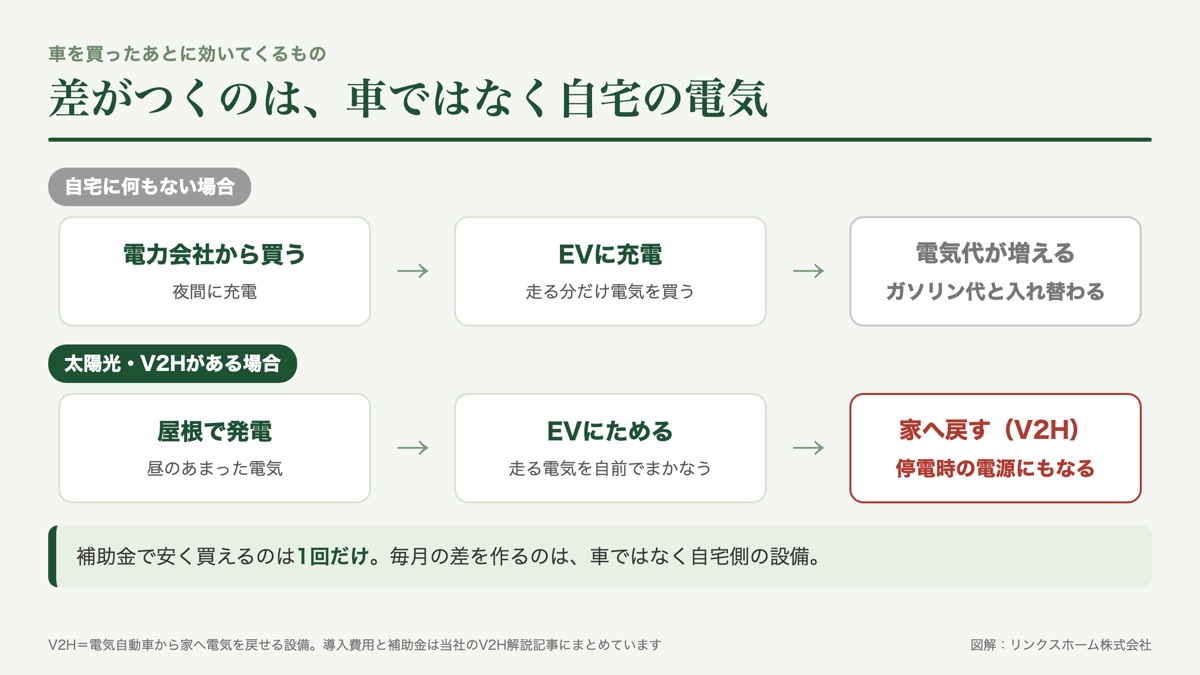 車を買ったあとに効いてくるもの

差がつくのは、車ではなく自宅の電気

自宅に何もない場合

電力会社から買う
夜間に充電

→

EVに充電
走る分だけ電気を買う

→

電気代が増える
ガソリン代と入れ替わる

太陽光・V2Hがある場合

屋根で発電
昼のあまった電気

→

EVにためる
走る電気を自前でまかなう

→

家へ戻す（V2H）
停電時の電源にもなる

補助金で安く買えるのは1回だけ。毎月の差を作るのは、車ではなく自宅側の設備。

V2H＝電気自動車から家へ電気を戻せる設備。導入費用と補助金は当社のV2H解説記事にまとめています

図解：リンクスホーム株式会社